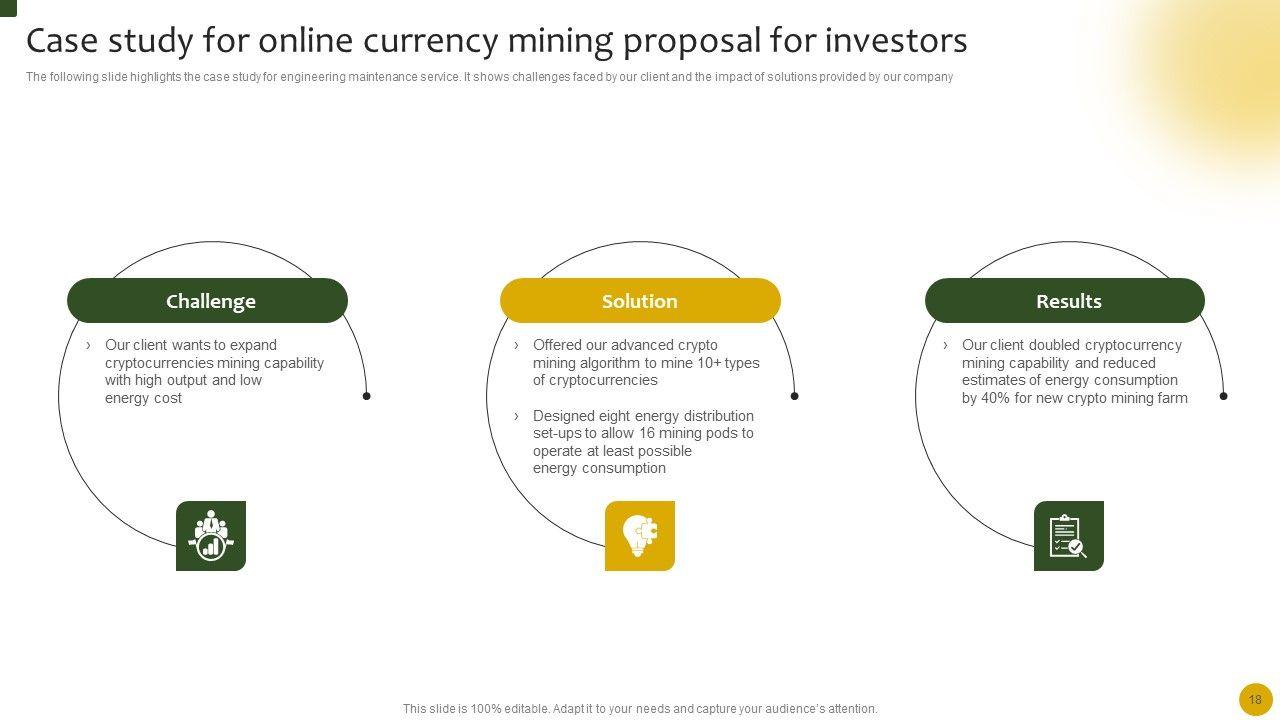 Case study for online currency mining proposal for investors

The following slide highlights the case study for engineering maintenance service. It shows challenges faced by our client and the impact of solutions provided by our company

Challenge

› Our client wants to expand cryptocurrencies mining capability with high output and low energy cost

Solution

› Offered our advanced crypto mining algorithm to mine 10+ types of cryptocurrencies

› Designed eight energy distribution set-ups to allow 16 mining pods to operate at least possible energy consumption

Results

› Our client doubled cryptocurrency mining capability and reduced estimates of energy consumption by 40% for new crypto mining farm

This slide is 100% editable. Adapt it to your needs and capture your audience's attention.

18